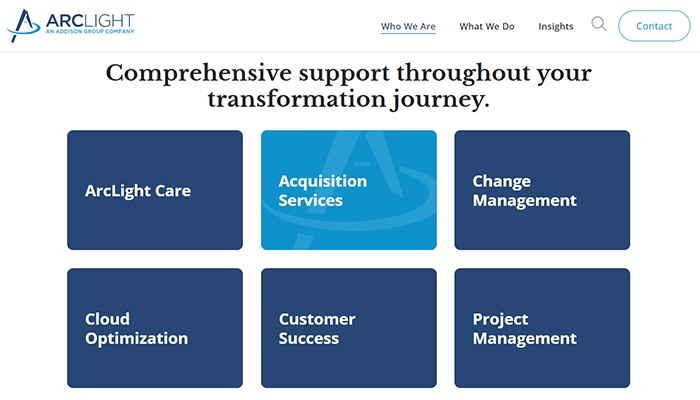 ARCLIGHT
AN ADDISON GROUP COMPANY

Who We Are What We Do Insights Contact

Comprehensive support throughout your transformation journey.

ArcLight Care

Acquisition Services

Change Management

Cloud Optimization

Customer Success

Project Management